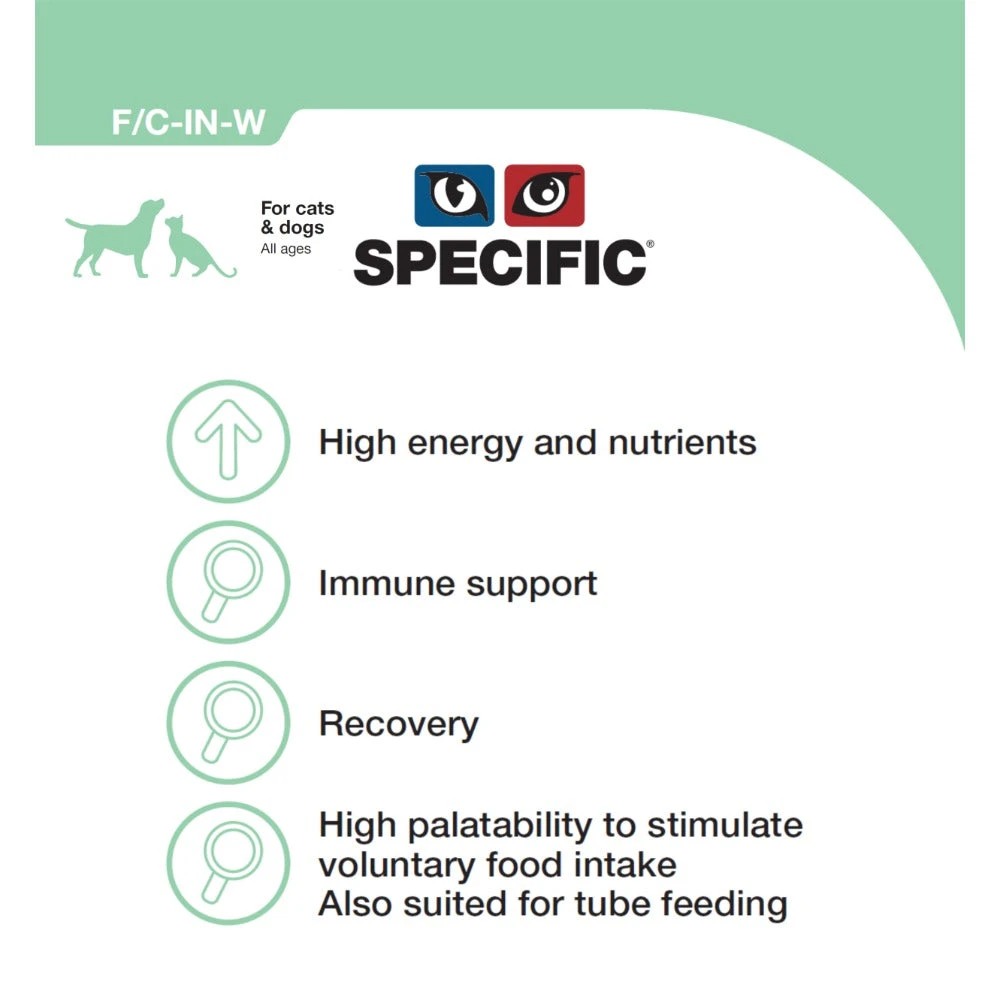 F/C-IN-W

For cats & dogs
All ages

SPECIFIC®

High energy and nutrients

Immune support

Recovery

High palatability to stimulate voluntary food intake
Also suited for tube feeding